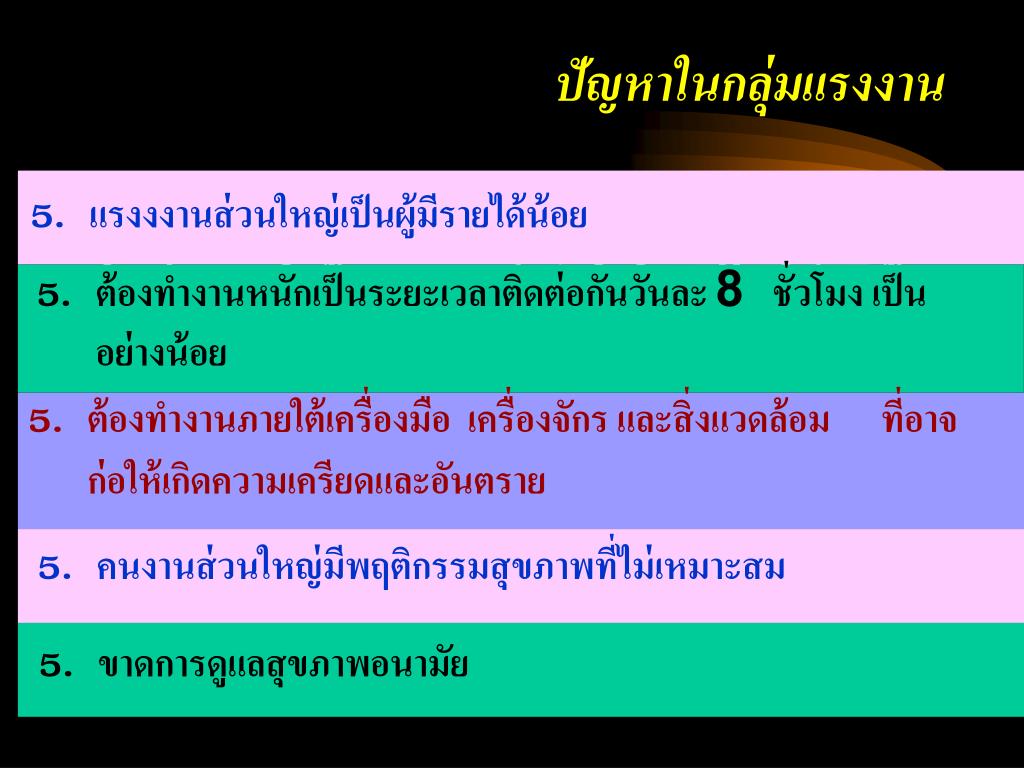 ปัญหาในกลุ่มแรงงาน

5. แรงงงานส่วนใหญ่เป็นผู้มีรายได้น้อย

5. ต้องทำงานหนักเป็นระยะเวลาติดต่อกันวันละ 8 ชั่วโมง เป็นอย่างน้อย

5. ต้องทำงานภายใต้เครื่องมือ เครื่องจักร และสิ่งแวดล้อม ที่อาจก่อให้เกิดความเครียดและอันตราย

5. คนงานส่วนใหญ่มีพฤติกรรมสุขภาพที่ไม่เหมาะสม

5. ขาดการดูแลสุขภาพอนามัย